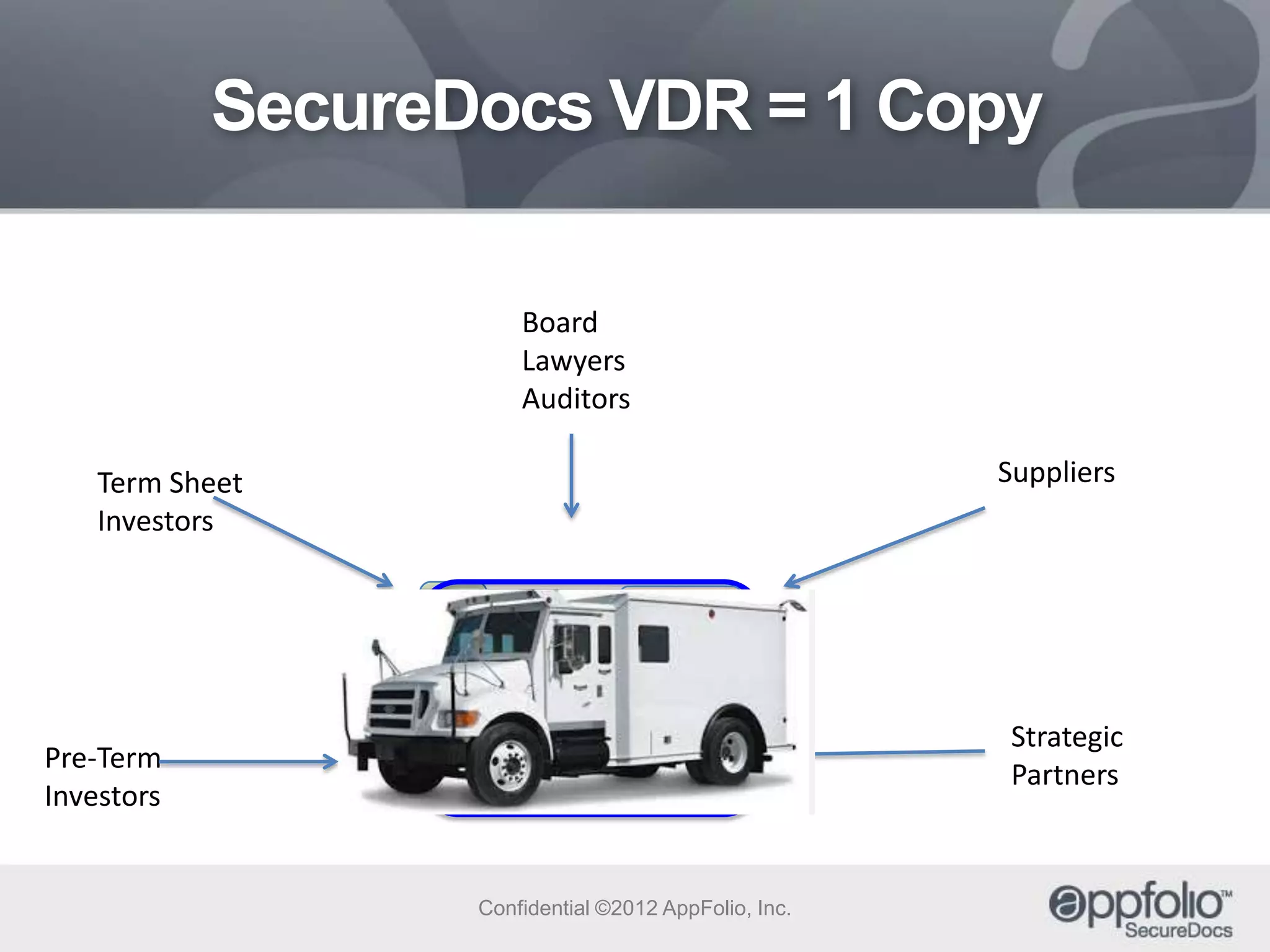 SecureDocs VDR = 1 Copy

Board
Lawyers
Auditors

Term Sheet
Investors

Suppliers

Pre-Term
Investors

Strategic
Partners

Confidential ©2012 AppFolio, Inc.

appfolio™
SecureDocs